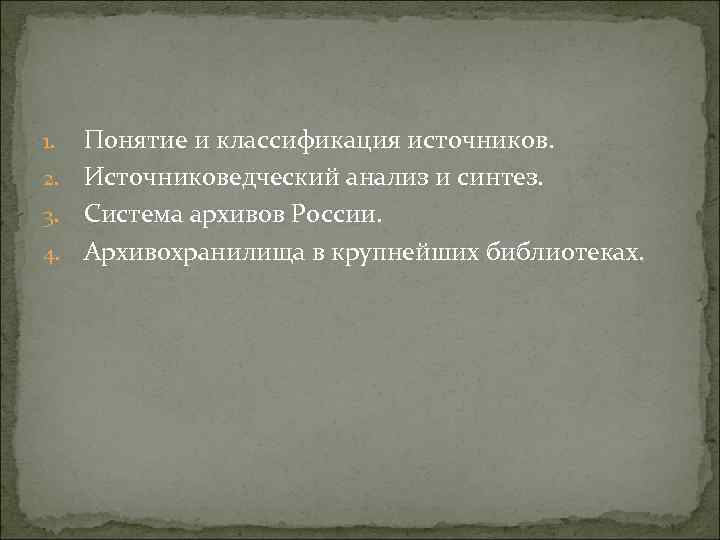 1. Понятие и классификация источников.
2. Источниковедческий анализ и синтез.
3. Система архивов России.
4. Архивохранилища в крупнейших библиотеках.